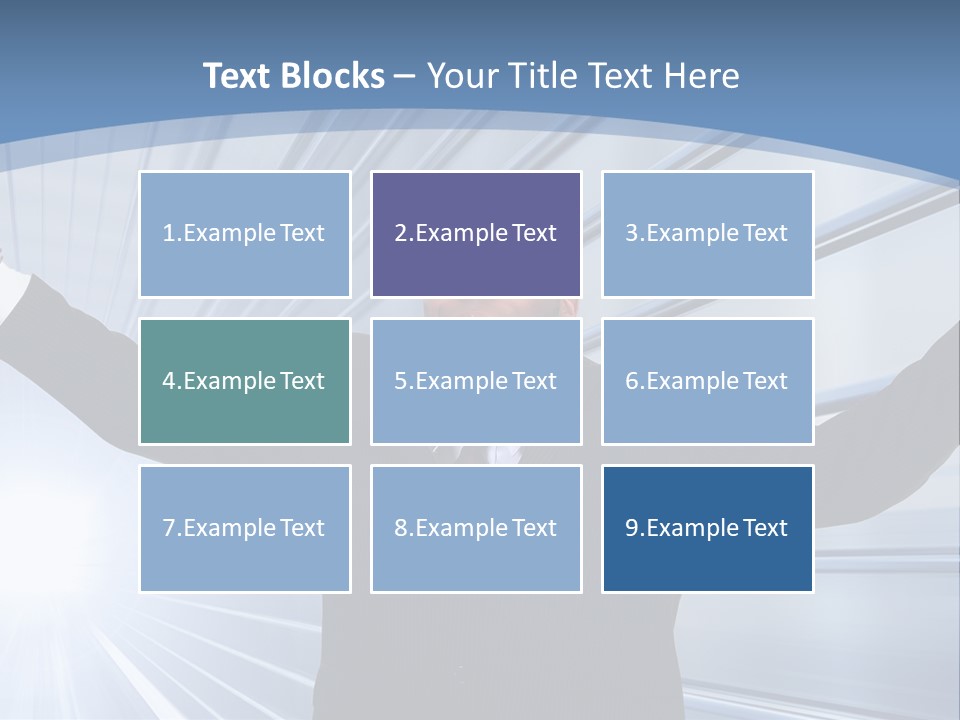 Text Blocks – Your Title Text Here

1.Example Text

2.Example Text

3.Example Text

4.Example Text

5.Example Text

6.Example Text

7.Example Text

8.Example Text

9.Example Text